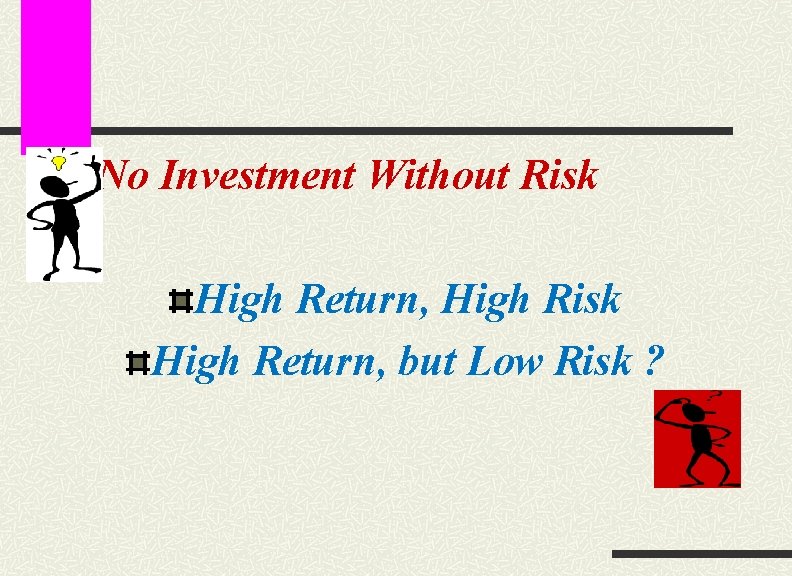 No Investment Without Risk

High Return, High Risk

High Return, but Low Risk ?